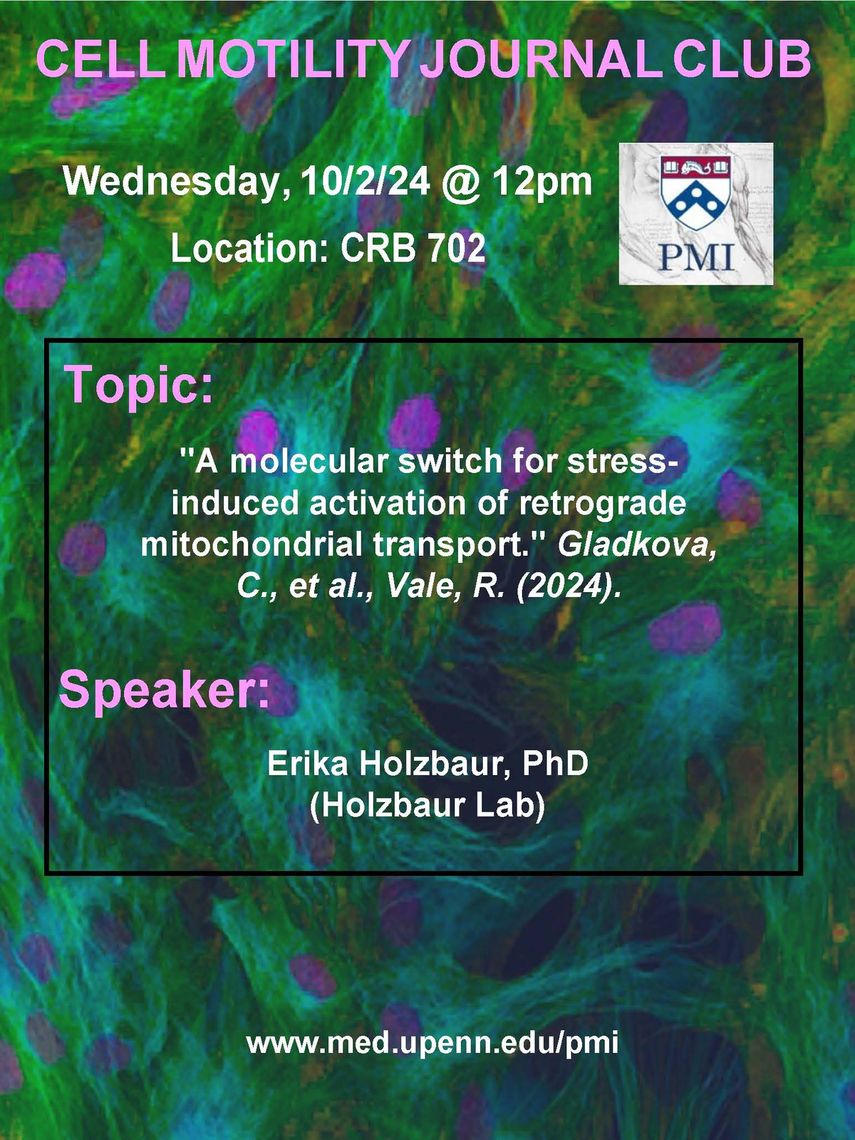 CELL MOTILITY JOURNAL CLUB

Wednesday, 10/2/24 @ 12pm

Location: CRB 702

PMI

Topic:

"A molecular switch for stress-induced activation of retrograde mitochondrial transport." Gladkova, C., et al., Vale, R. (2024).

Speaker:

Erika Holzbaur, PhD
(Holzbaur Lab)

www.med.upenn.edu/pmi